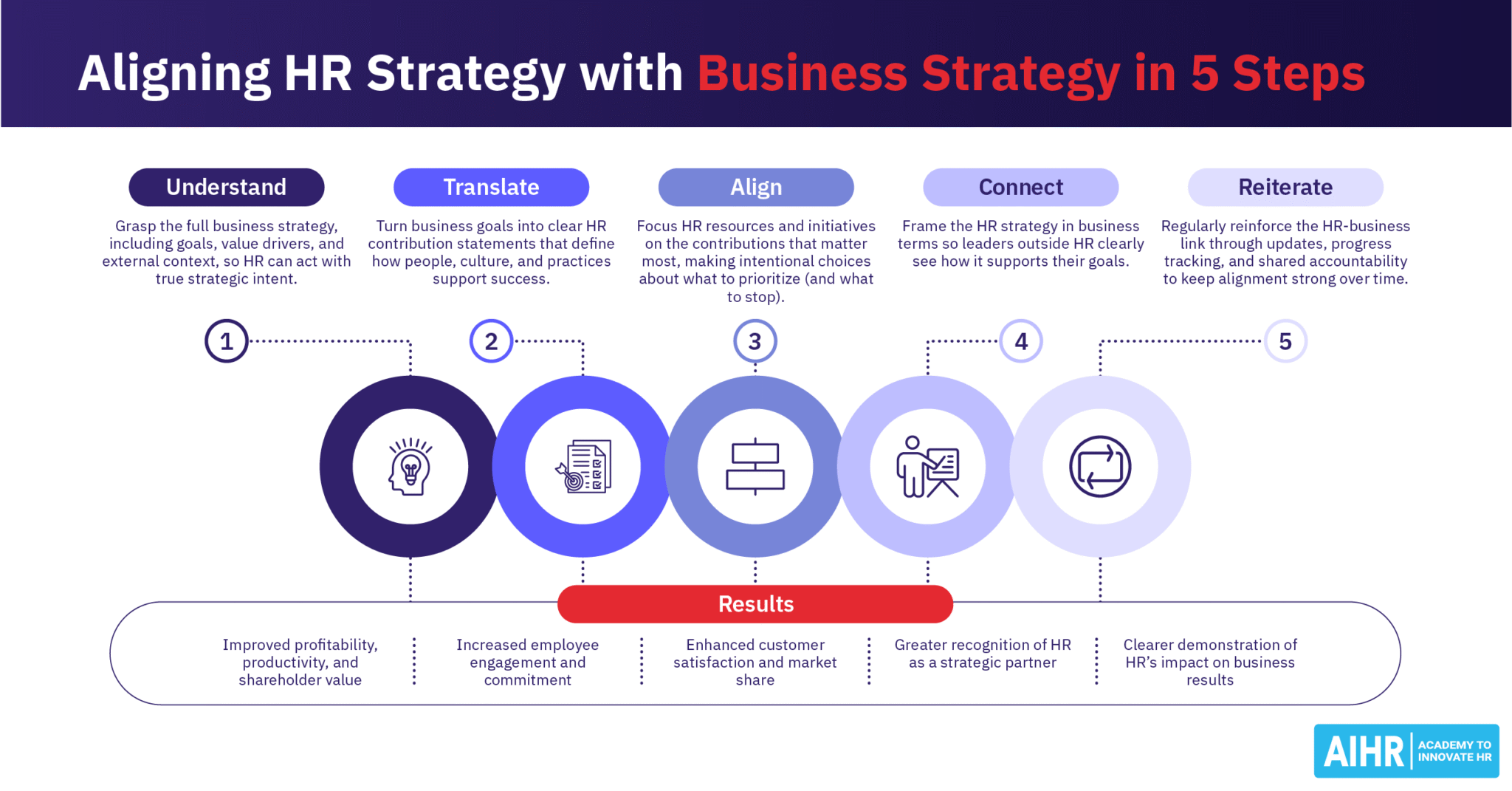 Aligning HR Strategy with Business Strategy in 5 Steps

Understand

Grasp the full business strategy, including goals, value drivers, and external context, so HR can act with true strategic intent.

Translate

Turn business goals into clear HR contribution statements that define how people, culture, and practices support success.

Align

Focus HR resources and initiatives on the contributions that matter most, making intentional choices about what to prioritize (and what to stop).

Connect

Frame the HR strategy in business terms so leaders outside HR clearly see how it supports their goals.

Reiterate

Regularly reinforce the HR-business link through updates, progress tracking, and shared accountability to keep alignment strong over time.

1

2

3

4

5

Results

Improved profitability, productivity, and shareholder value

Increased employee engagement and commitment

Enhanced customer satisfaction and market share

Greater recognition of HR as a strategic partner

Clearer demonstration of HR's impact on business results

AIHR ACADEMY TO INNOVATE HR